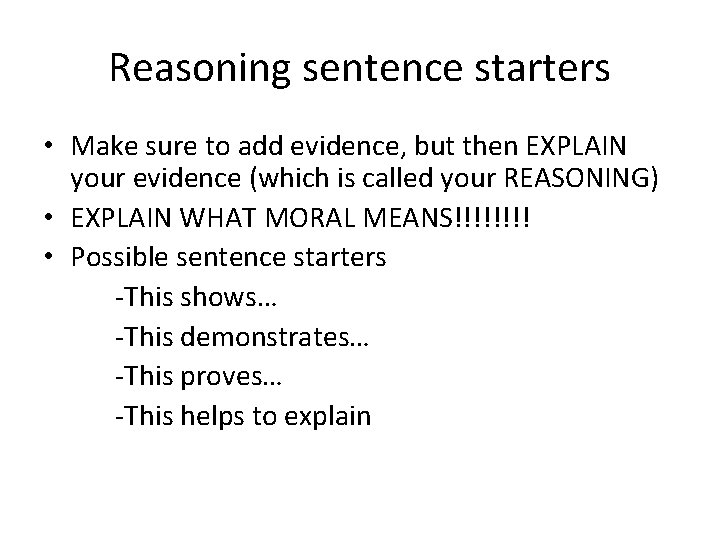 Reasoning sentence starters

• Make sure to add evidence, but then EXPLAIN your evidence (which is called your REASONING)
• EXPLAIN WHAT MORAL MEANS!!!!!!!!
• Possible sentence starters
-This shows…
-This demonstrates…
-This proves…
-This helps to explain